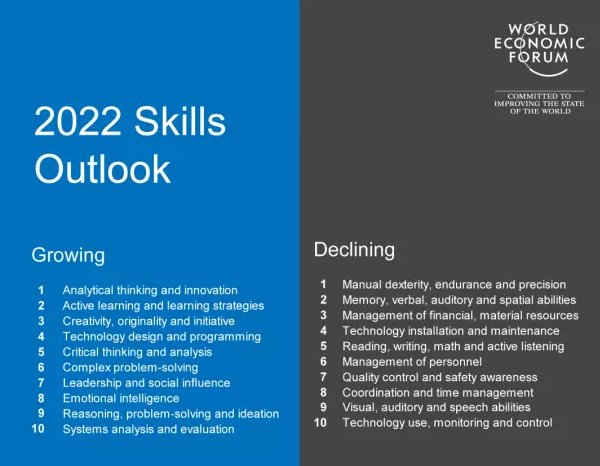 2022 Skills Outlook

Growing

1 Analytical thinking and innovation
2 Active learning and learning strategies
3 Creativity, originality and initiative
4 Technology design and programming
5 Critical thinking and analysis
6 Complex problem-solving
7 Leadership and social influence
8 Emotional intelligence
9 Reasoning, problem-solving and ideation
10 Systems analysis and evaluation

WORLD ECONOMIC FORUM

COMMITTED TO IMPROVING THE STATE OF THE WORLD

Declining

1 Manual dexterity, endurance and precision
2 Memory, verbal, auditory and spatial abilities
3 Management of financial, material resources
4 Technology installation and maintenance
5 Reading, writing, math and active listening
6 Management of personnel
7 Quality control and safety awareness
8 Coordination and time management
9 Visual, auditory and speech abilities
10 Technology use, monitoring and control